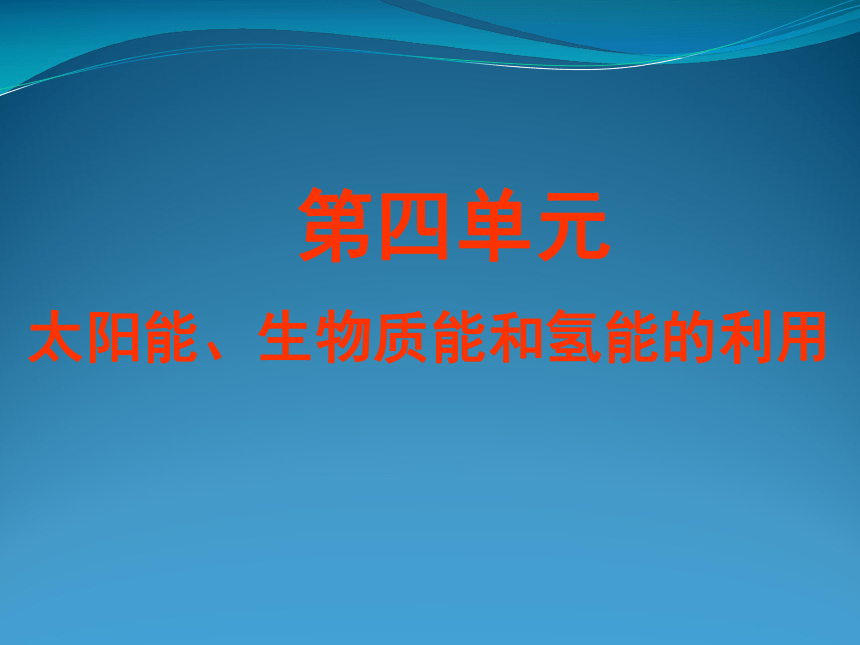 第四单元

太阳能、生物质能和氢能的利用